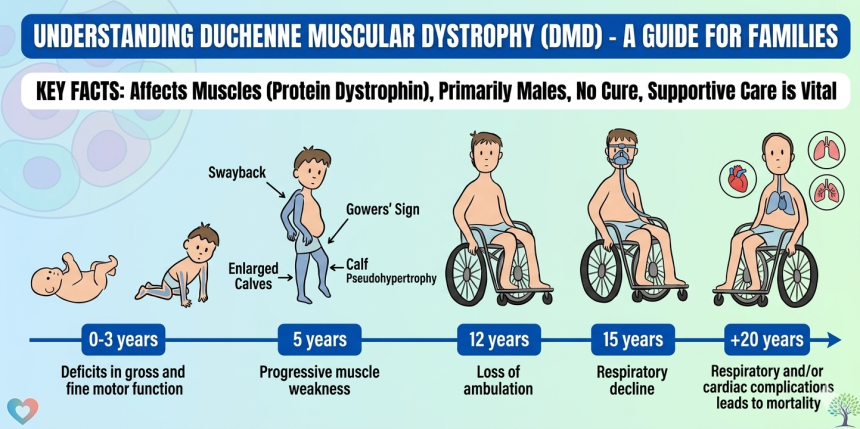 UNDERSTANDING DUCHENNE MUSCULAR DYSTROPHY (DMD) - A GUIDE FOR FAMILIES

KEY FACTS: Affects Muscles (Protein Dystrophin), Primarily Males, No Cure, Supportive Care is Vital

Swayback

Gowers' Sign

Enlarged Calves

Calf Pseudohypertrophy

0-3 years
Deficits in gross and fine motor function

5 years
Progressive muscle weakness

12 years
Loss of ambulation

15 years
Respiratory decline

+20 years
Respiratory and/or cardiac complications leads to mortality